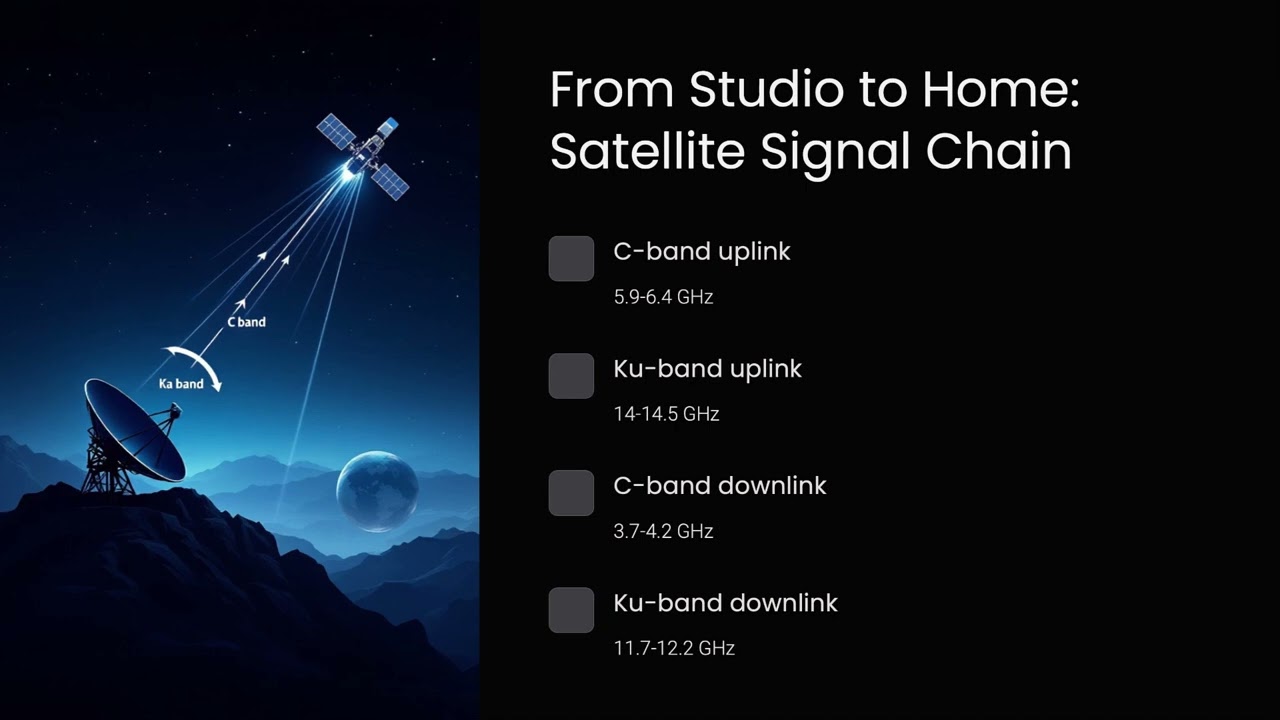 C band

Ka band

From Studio to Home: Satellite Signal Chain

C-band uplink

5.9-6.4 GHz

Ku-band uplink

14-14.5 GHz

C-band downlink

3.7-4.2 GHz

Ku-band downlink

11.7-12.2 GHz